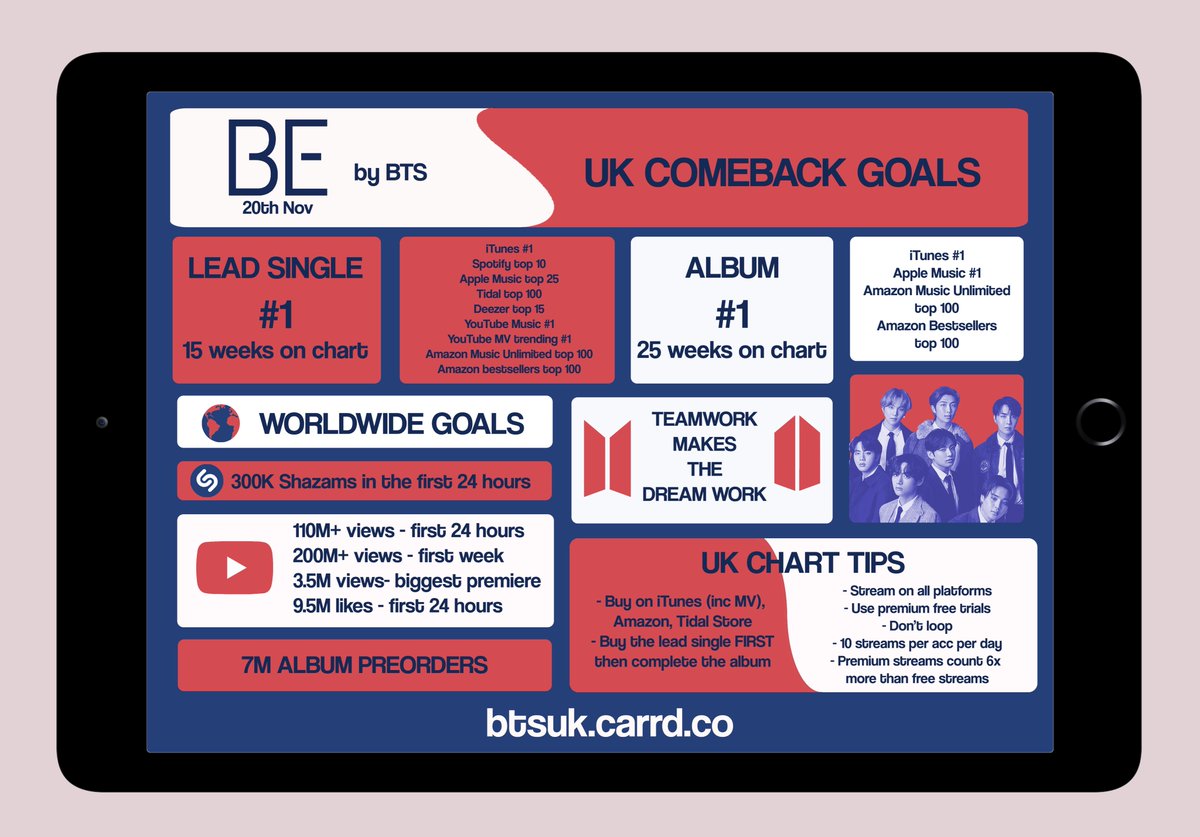 BE
20th Nov
by BTS

UK COMEBACK GOALS

LEAD SINGLE
#1
15 weeks on chart

iTunes #1
Spotify top 10
Apple Music top 25
Tidal top 100
Deezer top 15
YouTube Music #1
YouTube MV trending #1
Amazon Music Unlimited top 100
Amazon bestsellers top 100

ALBUM
#1
25 weeks on chart

iTunes #1
Apple Music #1
Amazon Music Unlimited top 100
Amazon Bestsellers top 100

WORLDWIDE GOALS

300K Shazams in the first 24 hours

110M+ views - first 24 hours
200M+ views - first week
3.5M views- biggest premiere
9.5M likes - first 24 hours

7M ALBUM PREORDERS

TEAMWORK MAKES THE DREAM WORK

UK CHART TIPS

- Buy on iTunes (inc MV), Amazon, Tidal Store
- Buy the lead single FIRST then complete the album

- Stream on all platforms
- Use premium free trials
- Don't loop
- 10 streams per acc per day
- Premium streams count 6x more than free streams

btsuk.carrd.co